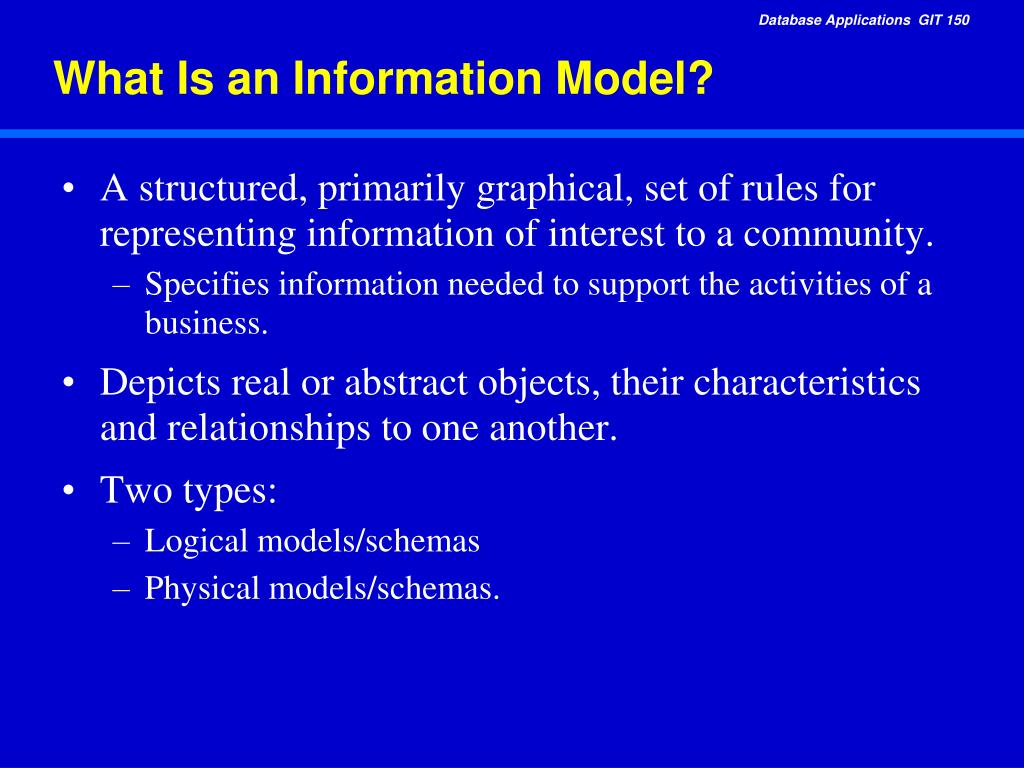 Database Applications GIT 150

What Is an Information Model?

• A structured, primarily graphical, set of rules for representing information of interest to a community.
– Specifies information needed to support the activities of a business.

• Depicts real or abstract objects, their characteristics and relationships to one another.

• Two types:
– Logical models/schemas
– Physical models/schemas.